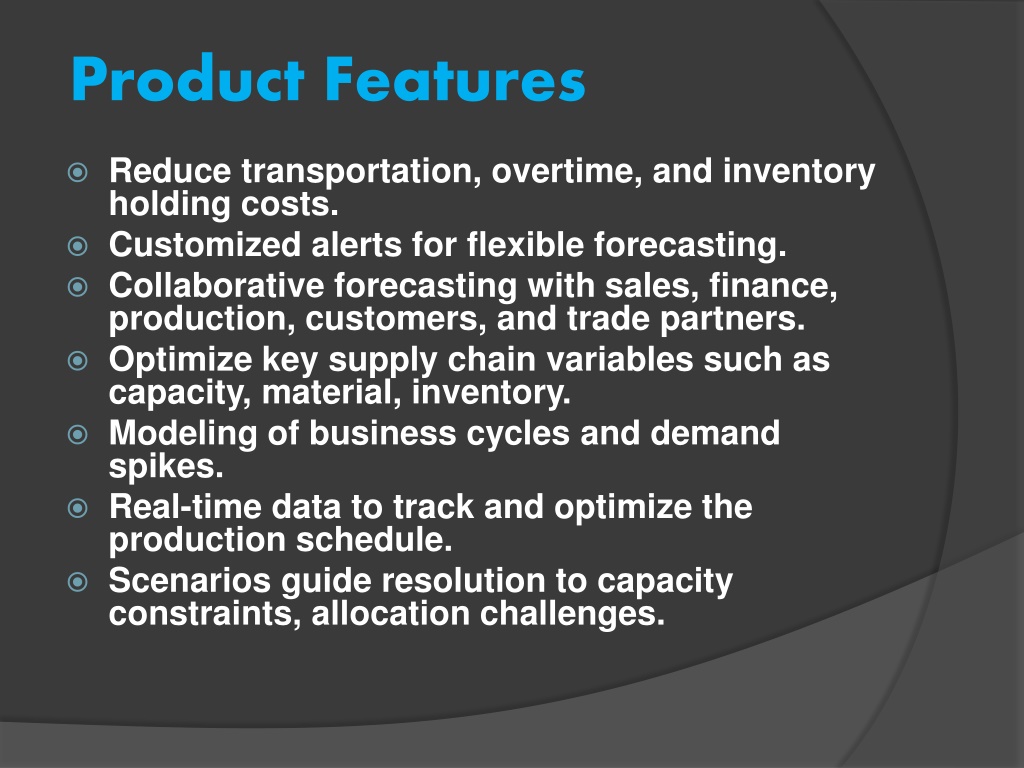 Product Features

- Reduce transportation, overtime, and inventory holding costs.
- Customized alerts for flexible forecasting.
- Collaborative forecasting with sales, finance, production, customers, and trade partners.
- Optimize key supply chain variables such as capacity, material, inventory.
- Modeling of business cycles and demand spikes.
- Real-time data to track and optimize the production schedule.
- Scenarios guide resolution to capacity constraints, allocation challenges.